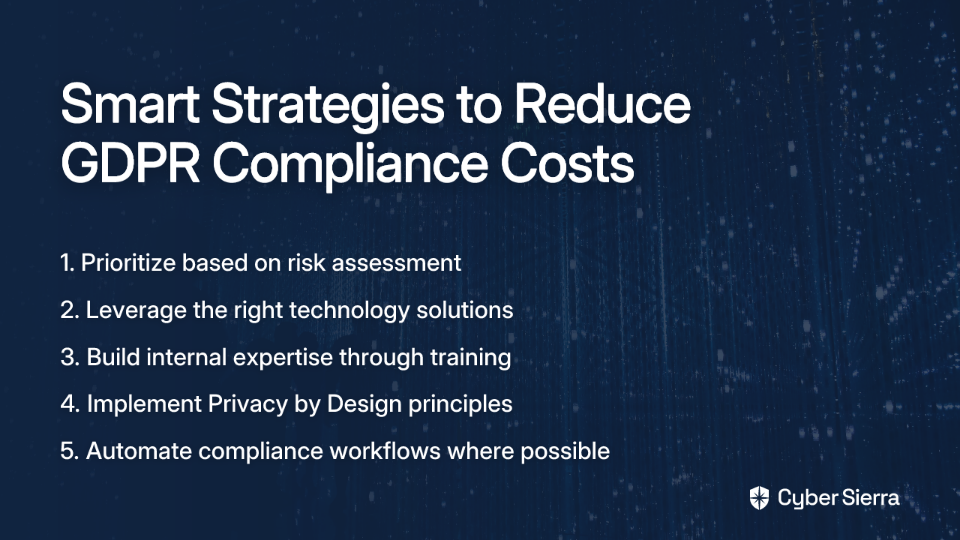 Smart Strategies to Reduce GDPR Compliance Costs

1. Prioritize based on risk assessment

2. Leverage the right technology solutions

3. Build internal expertise through training

4. Implement Privacy by Design principles

5. Automate compliance workflows where possible

Cyber Sierra